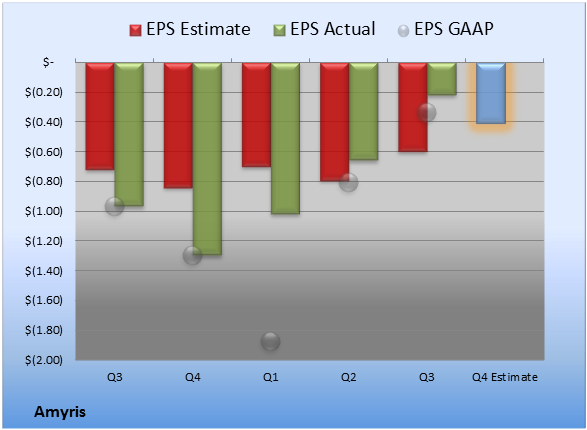 EPS Estimate EPS Actual EPS GAAP

$-
$(0.20)
$(0.40)
$(0.60)
$(0.80)
$(1.00)
$(1.20)
$(1.40)
$(1.60)
$(1.80)
$(2.00)

Q3 Q4 Q1 Q2 Q3 Q4 Estimate

Amyris